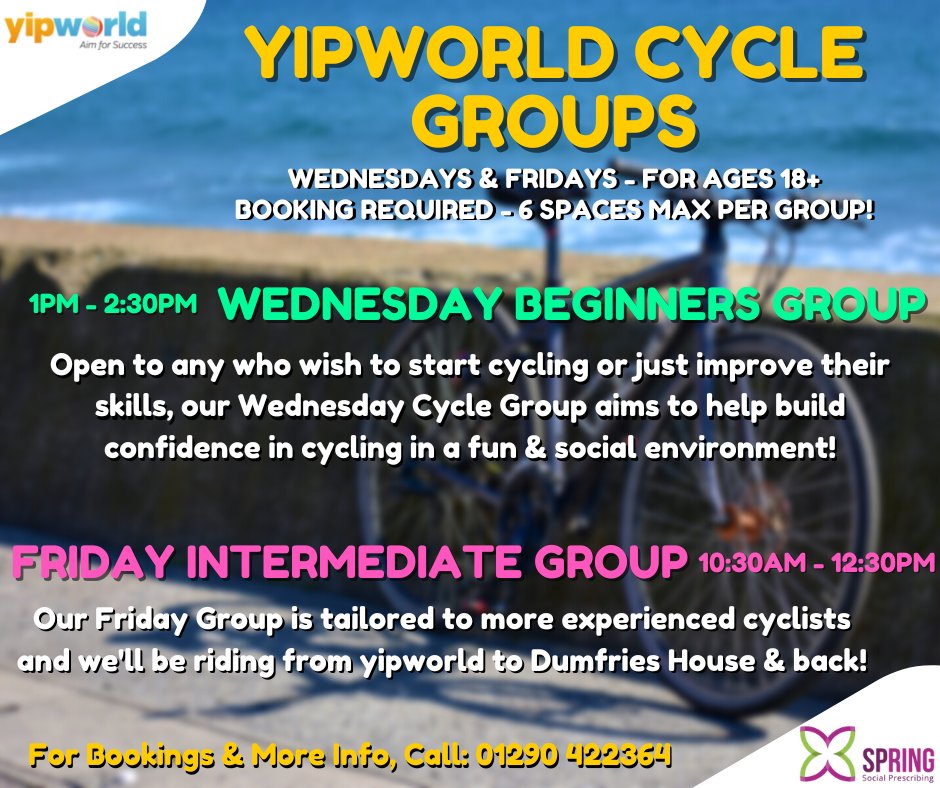 yipworld
Aim for Success

YIPWORLD CYCLE GROUPS

WEDNESDAYS & FRIDAYS - FOR AGES 18+
BOOKING REQUIRED - 6 SPACES MAX PER GROUP!

1PM - 2:30PM WEDNESDAY BEGINNERS GROUP

Open to any who wish to start cycling or just improve their skills, our Wednesday Cycle Group aims to help build confidence in cycling in a fun & social environment!

FRIDAY INTERMEDIATE GROUP 10:30AM - 12:30PM

Our Friday Group is tailored to more experienced cyclists and we'll be riding from yipworld to Dumfries House & back!

For Bookings & More Info, Call: 01290 422364

SPRING
Social Prescribing